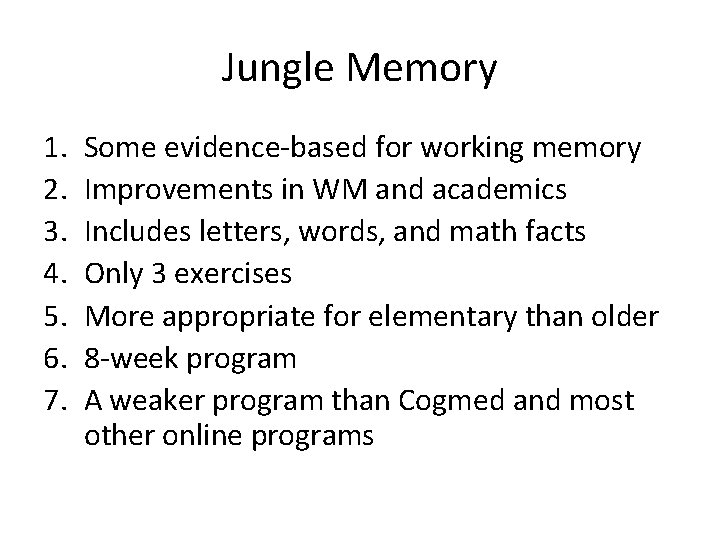 Jungle Memory

1. Some evidence-based for working memory
2. Improvements in WM and academics
3. Includes letters, words, and math facts
4. Only 3 exercises
5. More appropriate for elementary than older
6. 8-week program
7. A weaker program than Cogmed and most other online programs